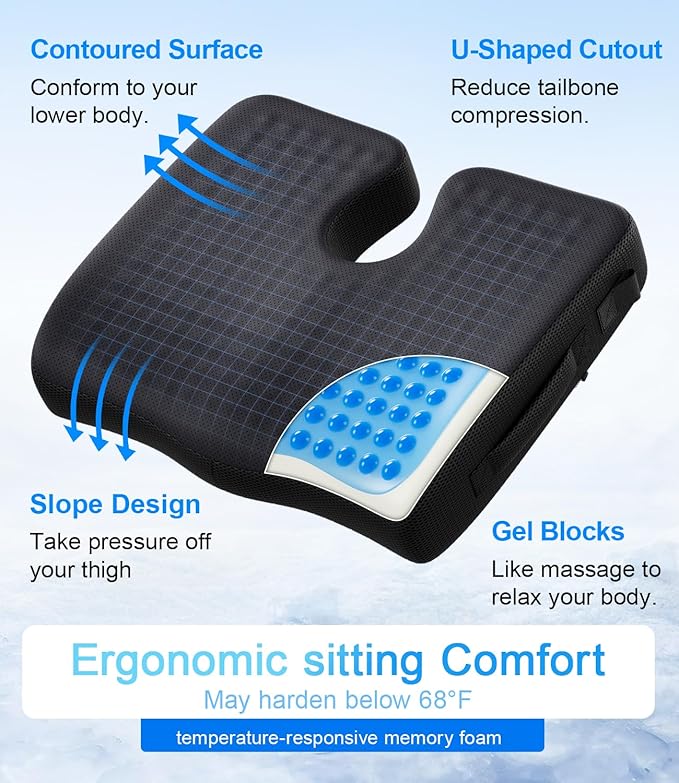 Contoured Surface

Conform to your lower body.

U-Shaped Cutout

Reduce tailbone compression.

Slope Design

Take pressure off your thigh

Gel Blocks

Like massage to relax your body.

Ergonomic sitting Comfort

May harden below 68°F

temperature-responsive memory foam